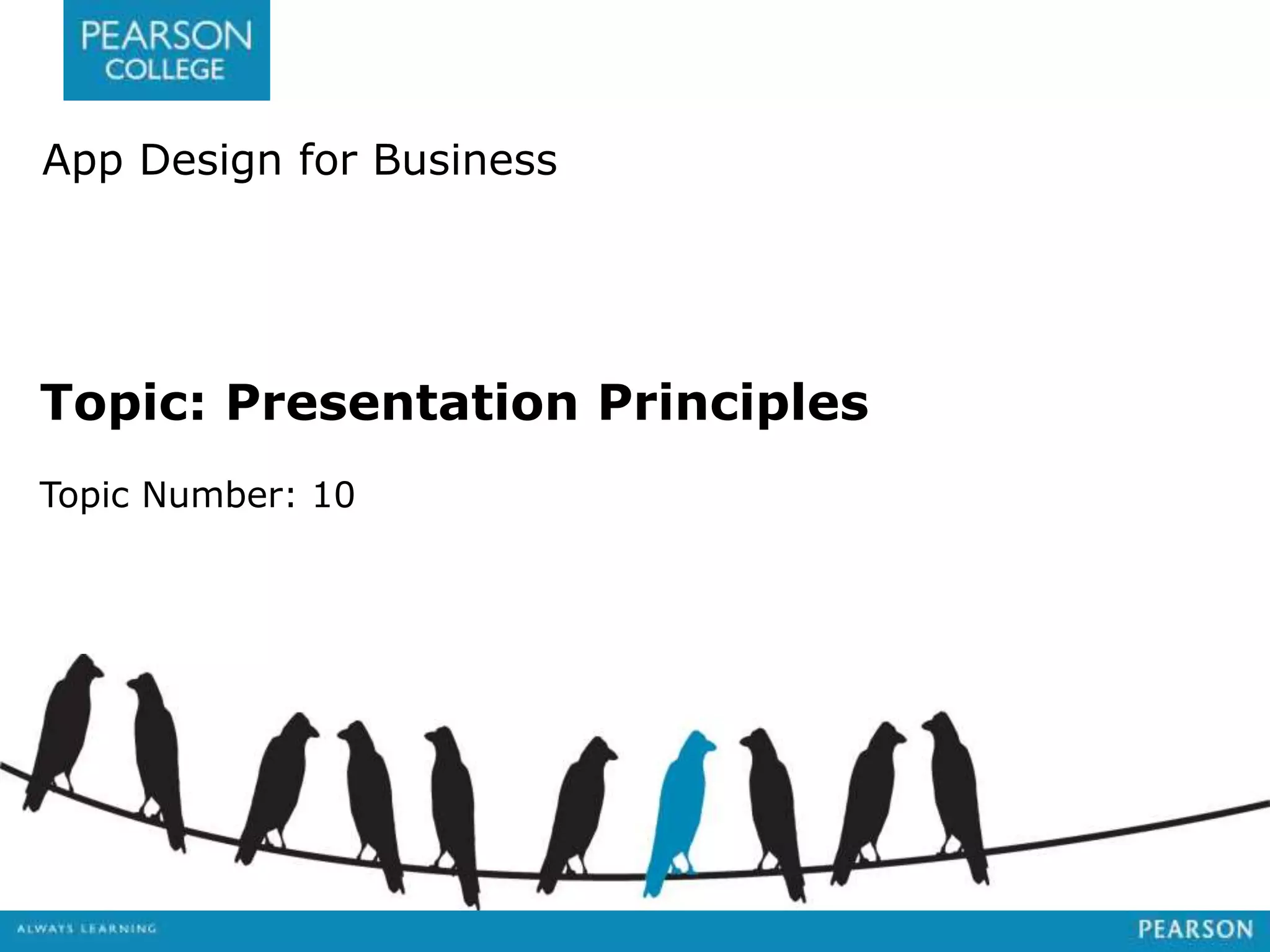 PEARSON
COLLEGE

App Design for Business

Topic: Presentation Principles

Topic Number: 10

ALWAYS LEARNING

PEARSON